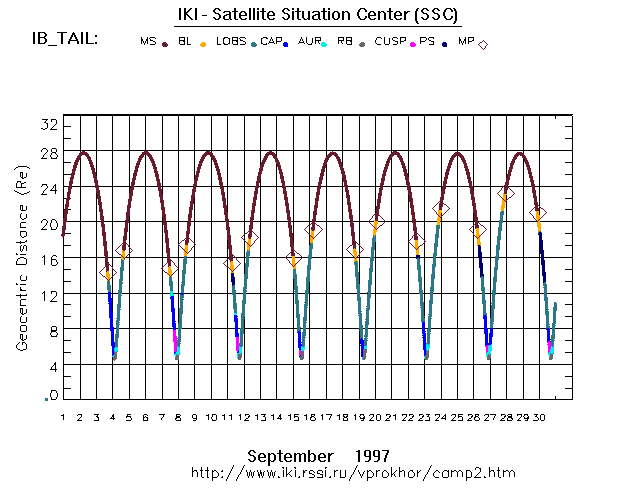 IKI - Satellite Situation Center (SSC)

IB_TAIL: MS BL LOBS CAP AUR RB CUSP PS MP

Geocentric Distance (Re)

32
28
24
20
16
12
8
4
0

1 2 3 4 5 6 7 8 9 10 11 12 13 14 15 16 17 18 19 20 21 22 23 24 25 26 27 28 29 30

September 1997
http://www.iki.rssi.ru/vprokhor/camp2.htm